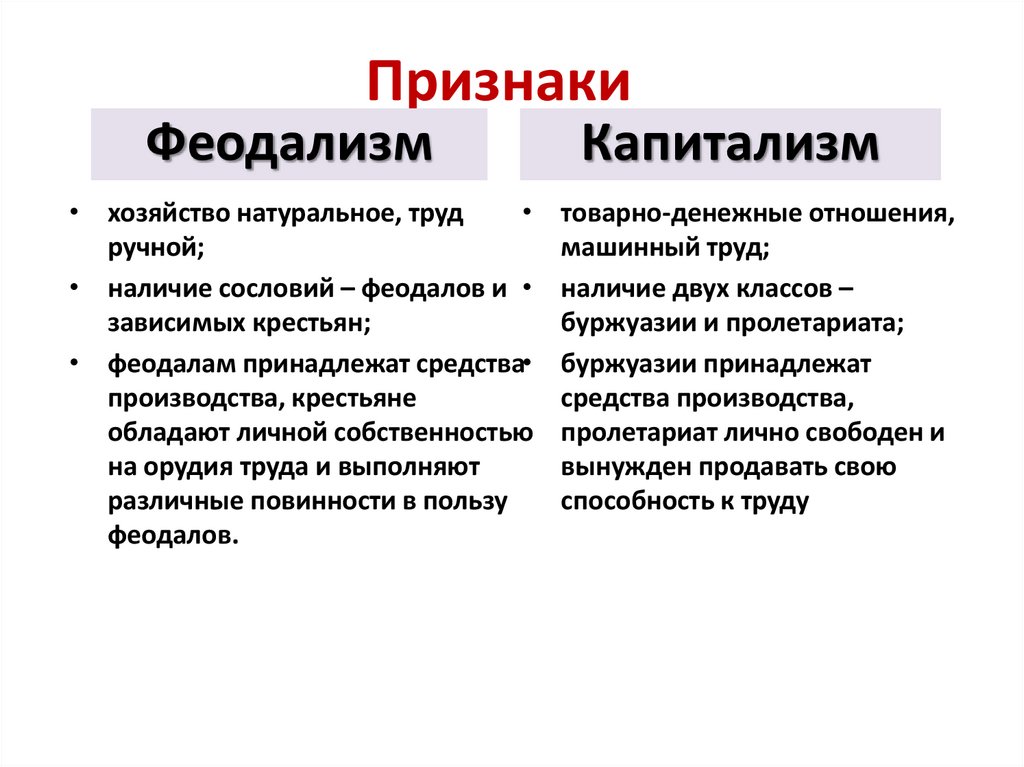 Признаки

Феодализм

• хозяйство натуральное, труд ручной;
• наличие сословий – феодалов и зависимых крестьян;
• феодалам принадлежат средства производства, крестьяне обладают личной собственностью на орудия труда и выполняют различные повинности в пользу феодалов.

Капитализм

• товарно-денежные отношения, машинный труд;
• наличие двух классов – буржуазии и пролетариата;
• буржуазии принадлежат средства производства, пролетариат лично свободен и вынужден продавать свою способность к труду